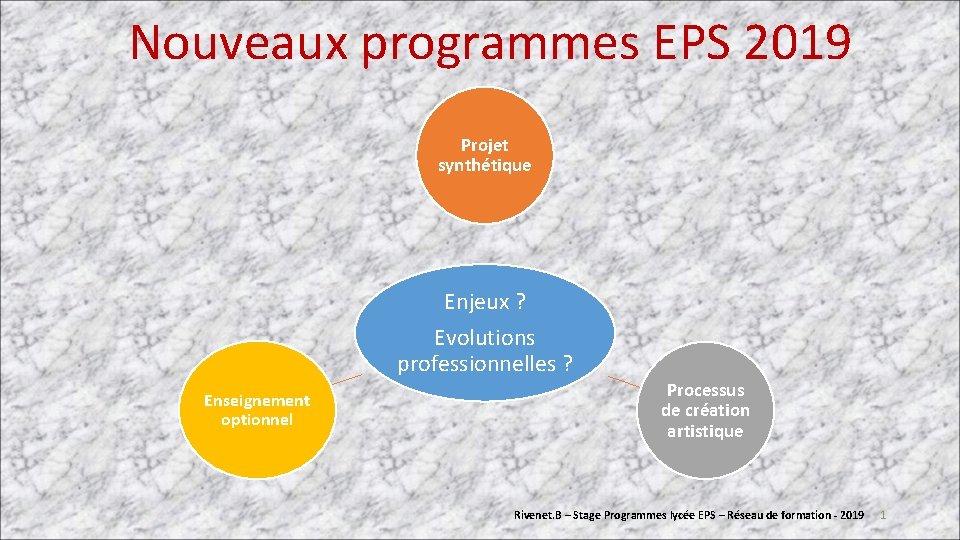 Nouveaux programmes EPS 2019

Projet synthétique

Enjeux ?

Evolutions professionnelles ?

Enseignement optionnel

Processus de création artistique

Rivenet.B – Stage Programmes lycée EPS – Réseau de formation - 2019 1